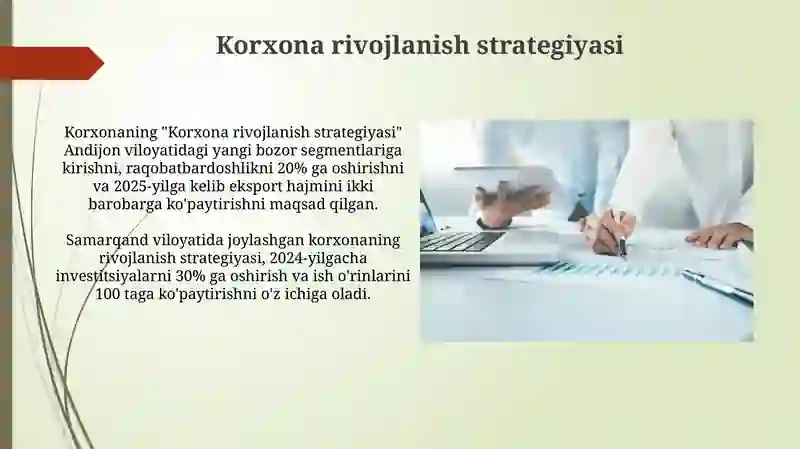 Korxona rivojlanish strategiyasi

Korxonaning "Korxona rivojlanish strategiyasi" Andijon viloyatidagi yangi bozor segmentlariga kirishni, raqobatbardoshlikni 20% ga oshirishni va 2025-yilga kelib eksport hajmini ikki barobarga ko'paytirishni maqsad qilgan.

Samarqand viloyatida joylashgan korxonaning rivojlanish strategiyasi, 2024-yilgacha investitsiyalarni 30% ga oshirish va ish o'rinlarini 100 taga ko'paytirishni o'z ichiga oladi.